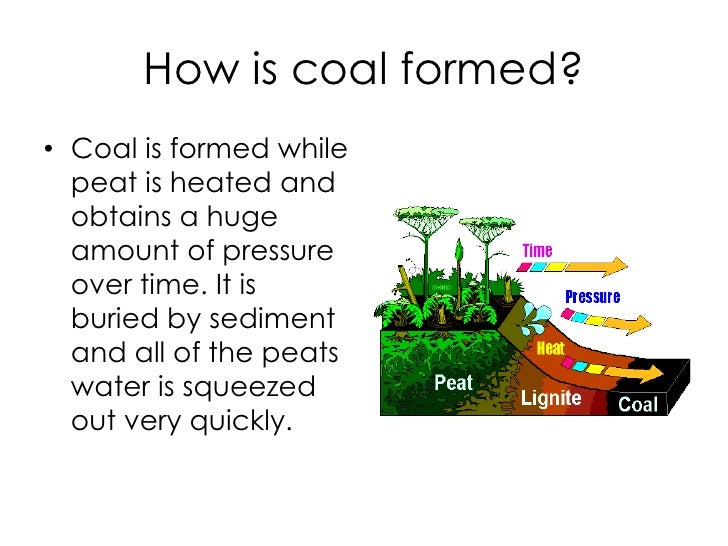 How is coal formed?

• Coal is formed while peat is heated and obtains a huge amount of pressure over time. It is buried by sediment and all of the peats water is squeezed out very quickly.

Time
Pressure
Heat
Peat
Lignite
Coal